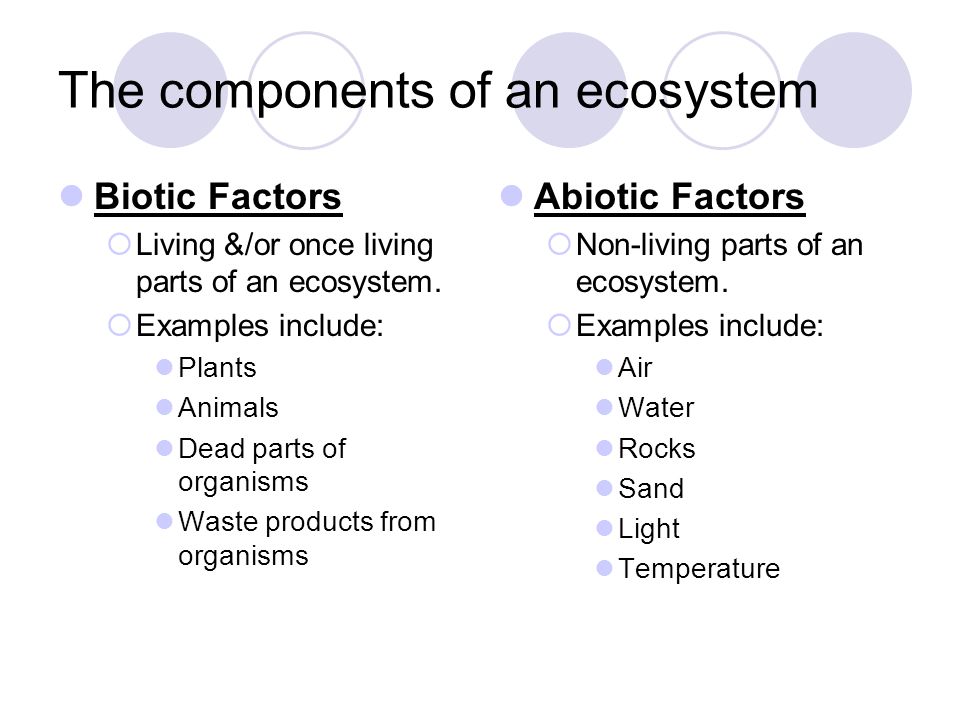 The components of an ecosystem

Biotic Factors

Living &/or once living parts of an ecosystem.

Examples include:

Plants

Animals

Dead parts of organisms

Waste products from organisms

Abiotic Factors

Non-living parts of an ecosystem.

Examples include:

Air

Water

Rocks

Sand

Light

Temperature